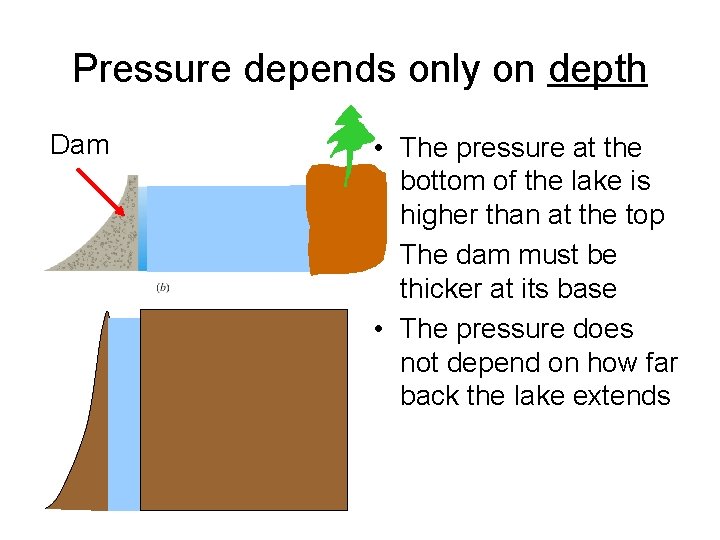 Pressure depends only on depth

Dam

(b)

• The pressure at the bottom of the lake is higher than at the top

The dam must be thicker at its base

• The pressure does not depend on how far back the lake extends